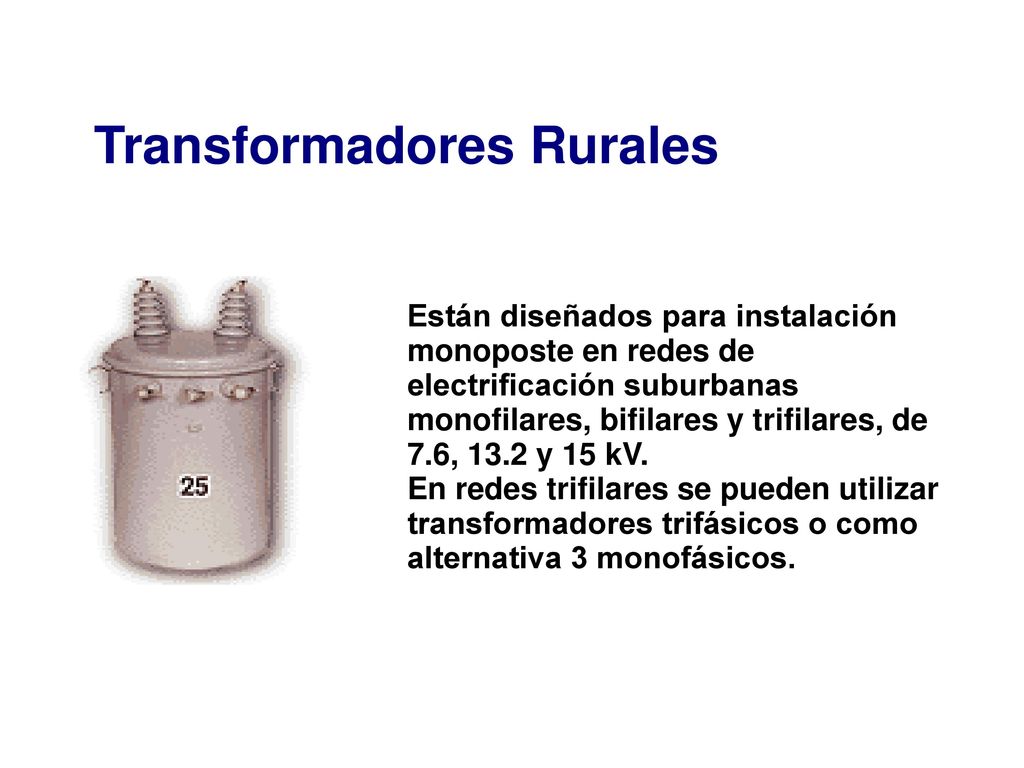 Transformadores Rurales

25

Están diseñados para instalación monoposte en redes de electrificación suburbanas monofilares, bifilares y trifilares, de 7.6, 13.2 y 15 kV.
En redes trifilares se pueden utilizar transformadores trifásicos o como alternativa 3 monofásicos.